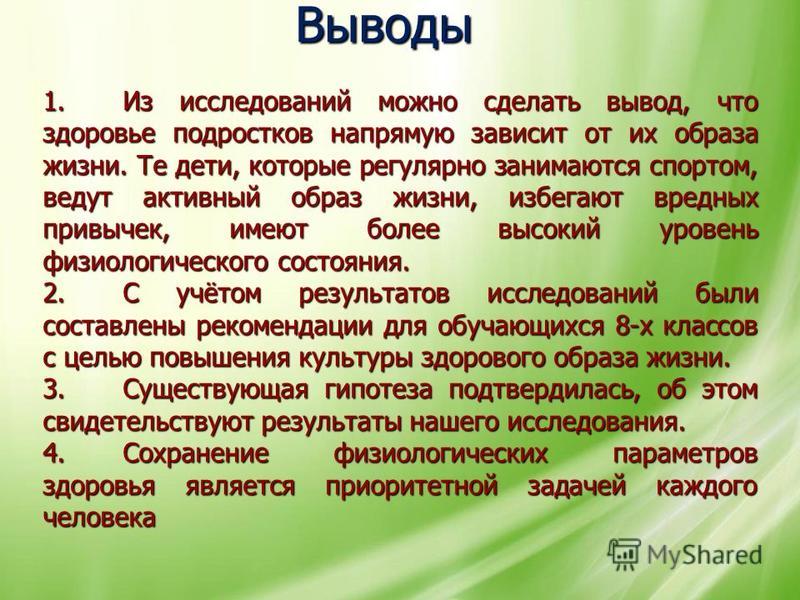 Выводы

1. Из исследований можно сделать вывод, что здоровье подростков напрямую зависит от их образа жизни. Те дети, которые регулярно занимаются спортом, ведут активный образ жизни, избегают вредных привычек, имеют более высокий уровень физиологического состояния.

2. С учётом результатов исследований были составлены рекомендации для обучающихся 8-х классов с целью повышения культуры здорового образа жизни.

3. Существующая гипотеза подтвердилась, об этом свидетельствуют результаты нашего исследования.

4. Сохранение физиологических параметров здоровья является приоритетной задачей каждого человека

MyShared